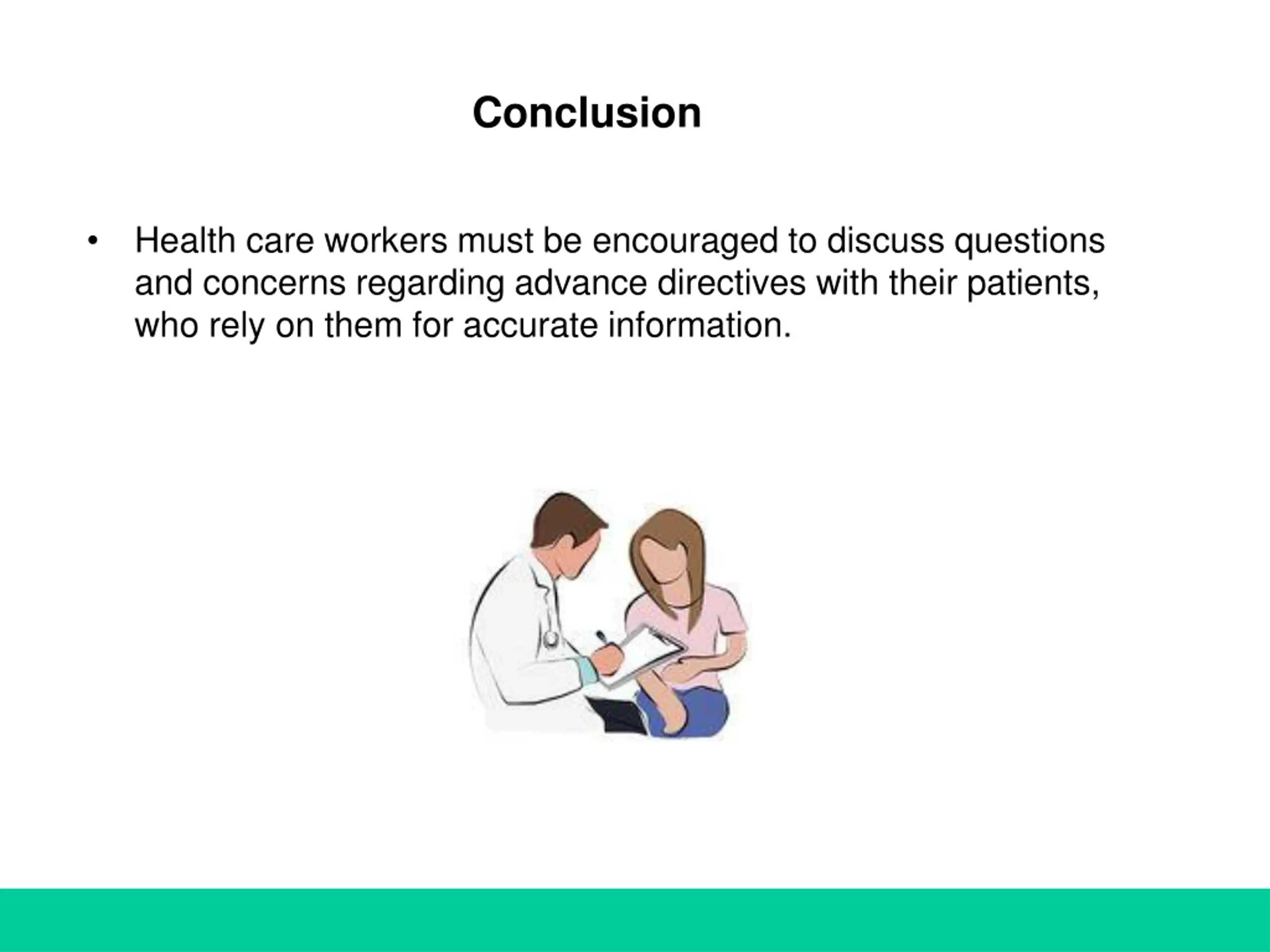 Conclusion

• Health care workers must be encouraged to discuss questions and concerns regarding advance directives with their patients, who rely on them for accurate information.